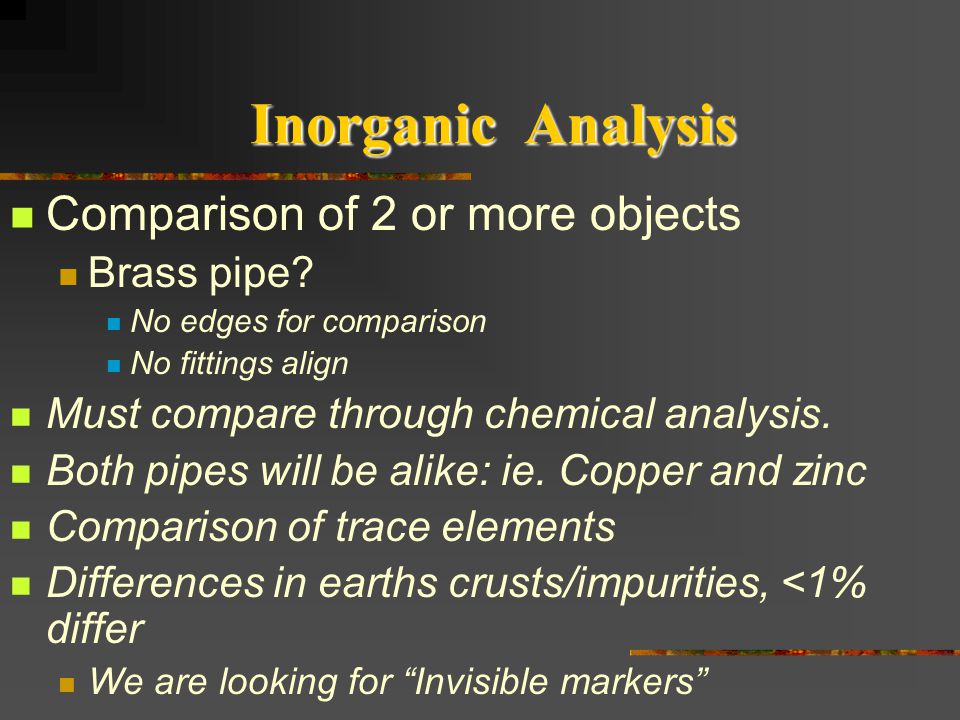 Inorganic Analysis

Comparison of 2 or more objects

Brass pipe?

No edges for comparison

No fittings align

Must compare through chemical analysis.

Both pipes will be alike: ie. Copper and zinc

Comparison of trace elements

Differences in earths crusts/impurities, <1% differ

We are looking for “Invisible markers”